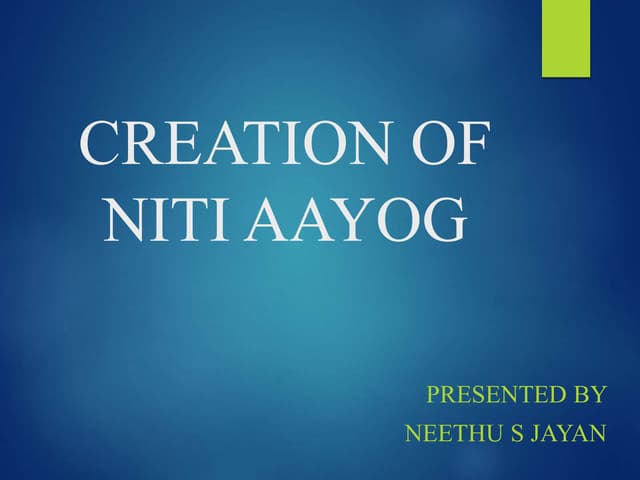 CREATION OF NITI AAYOG

PRESENTED BY
NEETHU S JAYAN